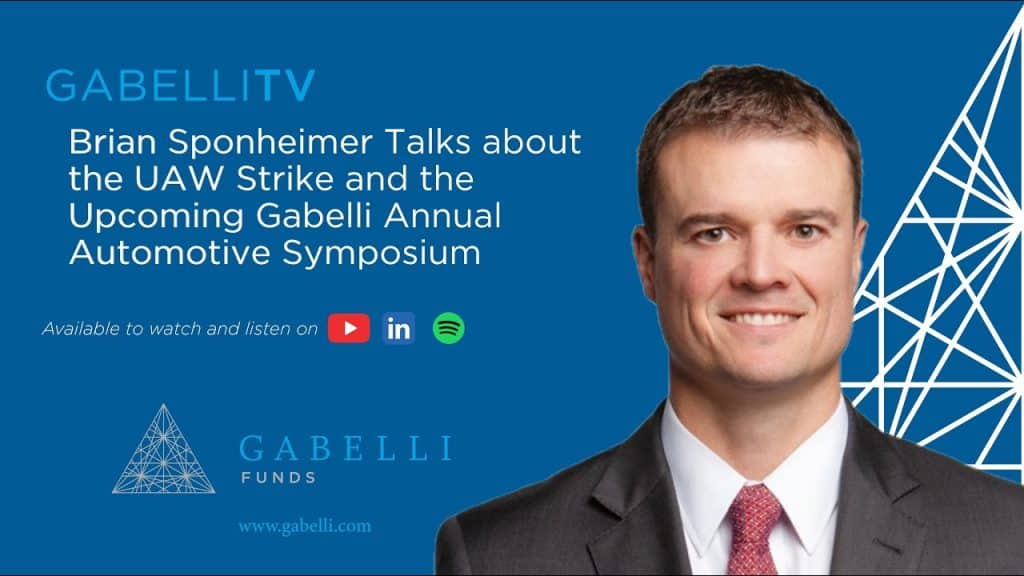 GABELLITV

Brian Sponheimer Talks about the UAW Strike and the Upcoming Gabelli Annual Automotive Symposium

Available to watch and listen on in

GABELLI
FUNDS

www.gabelli.com